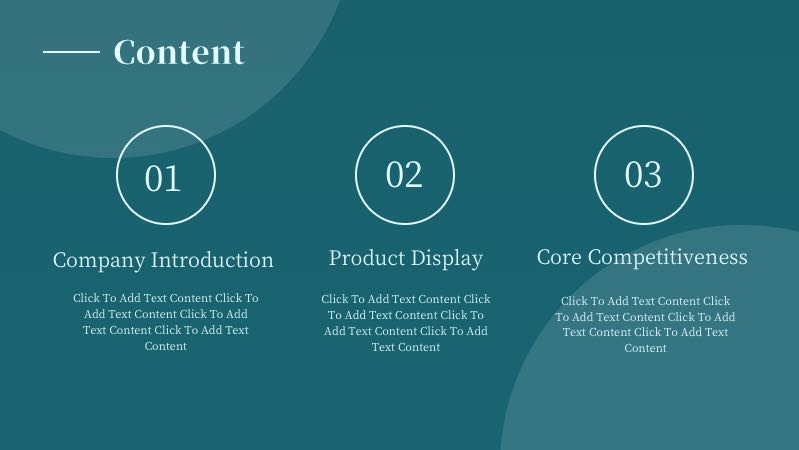 Content

01

Company Introduction

Click To Add Text Content Click To Add Text Content Click To Add Text Content Click To Add Text Content

02

Product Display

Click To Add Text Content Click To Add Text Content Click To Add Text Content Click To Add Text Content

03

Core Competitiveness

Click To Add Text Content Click To Add Text Content Click To Add Text Content Click To Add Text Content